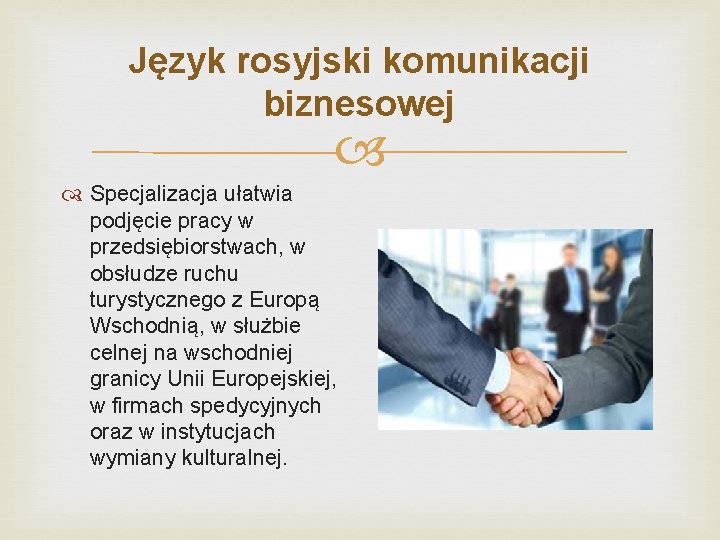 Język rosyjski komunikacji biznesowej

Specjalizacja ułatwia podjęcie pracy w przedsiębiorstwach, w obsłudze ruchu turystycznego z Europą Wschodnią, w służbie celnej na wschodniej granicy Unii Europejskiej, w firmach spedycyjnych oraz w instytucjach wymiany kulturalnej.